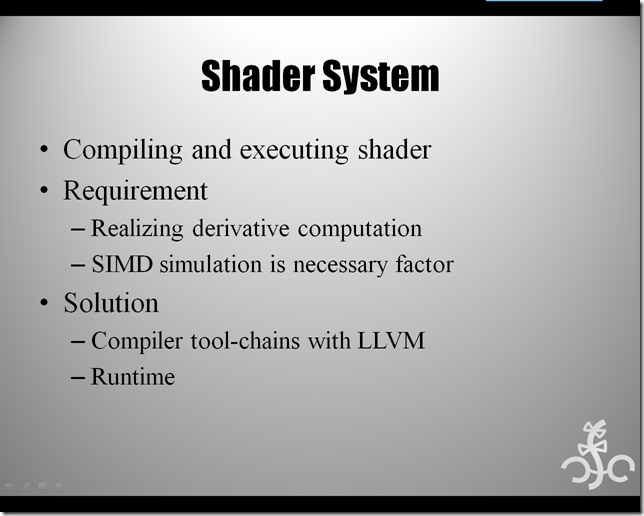 Shader System

• Compiling and executing shader
• Requirement
– Realizing derivative computation
– SIMD simulation is necessary factor
• Solution
– Compiler tool-chains with LLVM
– Runtime